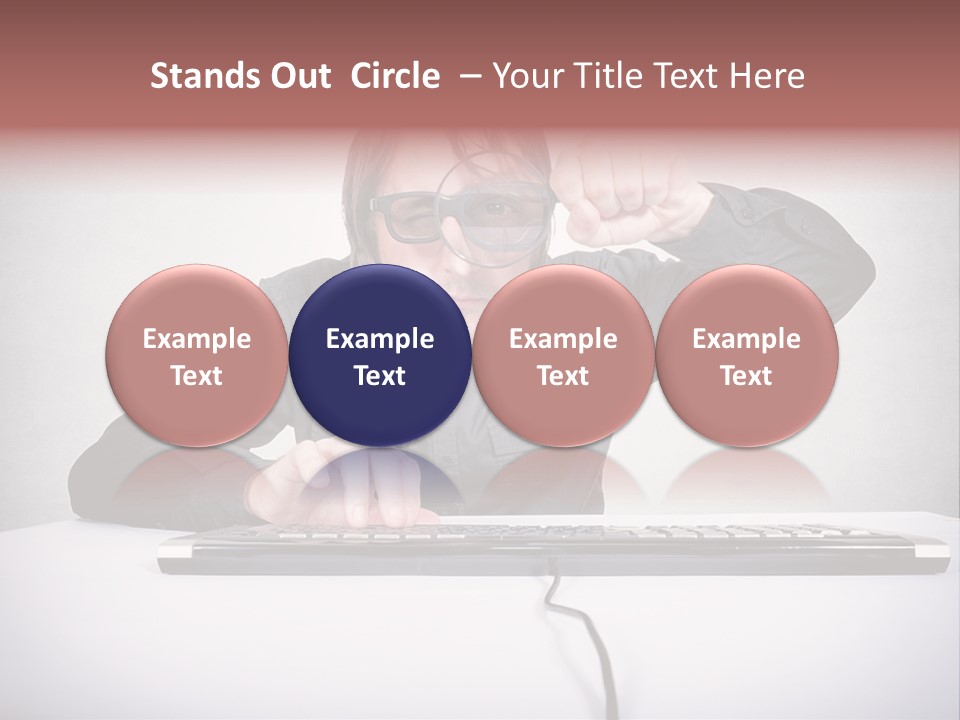 Stands Out Circle – Your Title Text Here

Example Text

Example Text

Example Text

Example Text